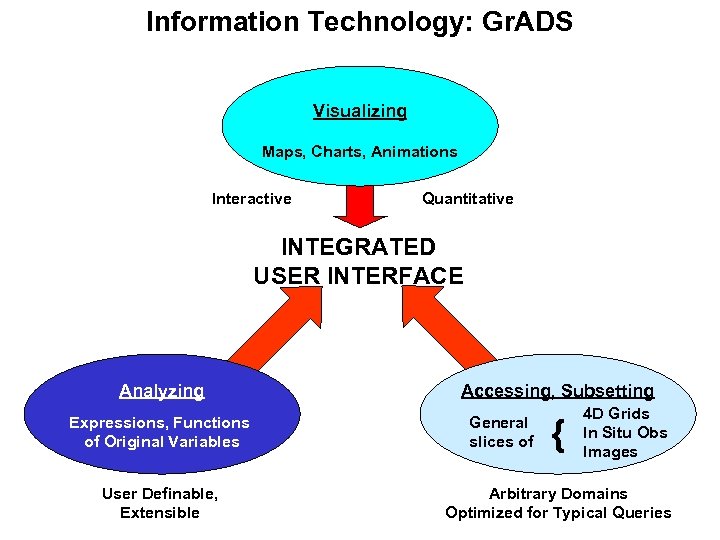 Information Technology: GrADS

Visualizing

Maps, Charts, Animations

Interactive

Quantitative

INTEGRATED
USER INTERFACE

Analyzing

Expressions, Functions of Original Variables

User Definable, Extensible

Accessing, Subsetting

General slices of {

4D Grids
In Situ Obs
Images

Arbitrary Domains
Optimized for Typical Queries